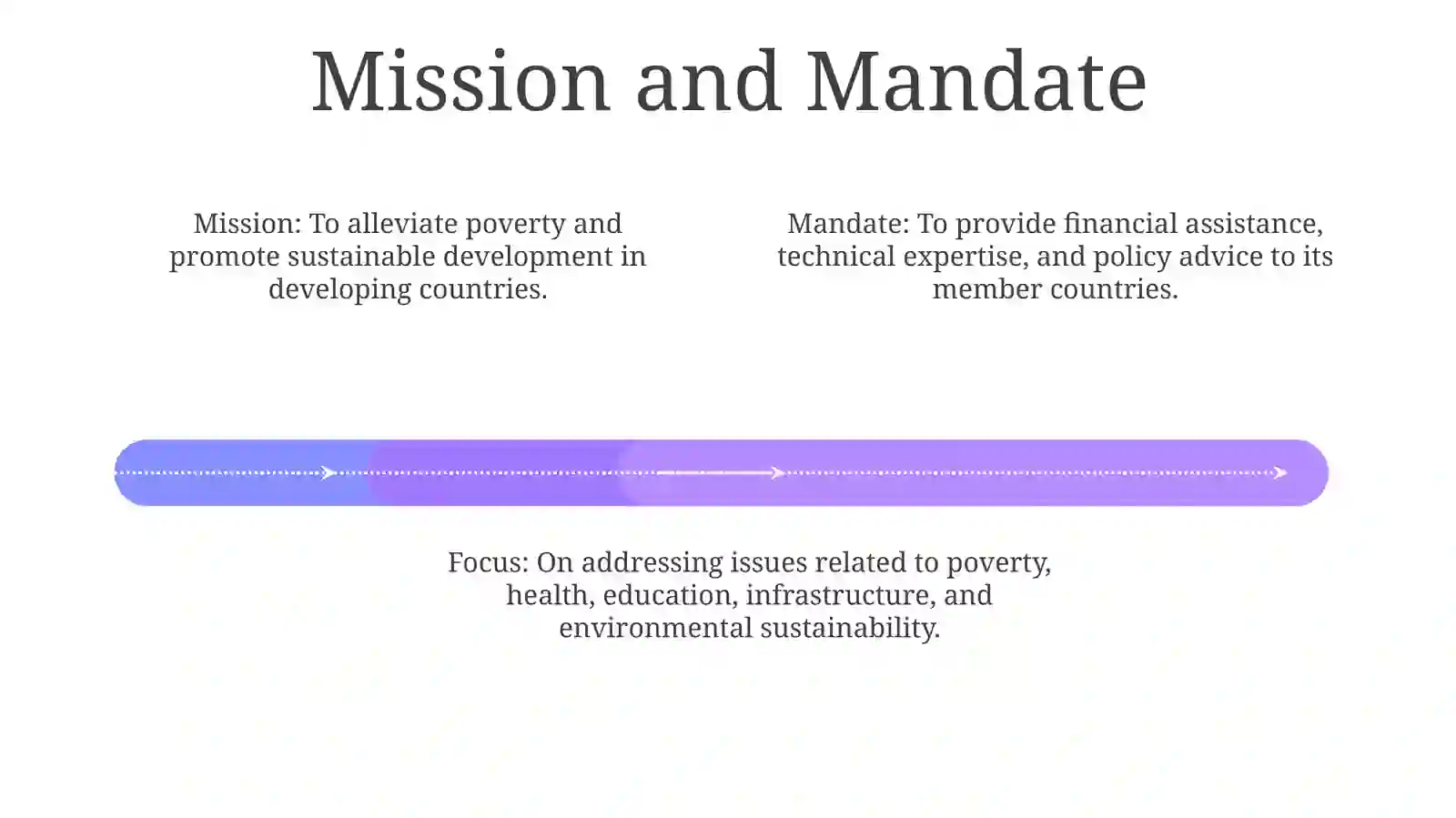 Mission and Mandate

Mission: To alleviate poverty and promote sustainable development in developing countries.

Mandate: To provide financial assistance, technical expertise, and policy advice to its member countries.

Focus: On addressing issues related to poverty, health, education, infrastructure, and environmental sustainability.